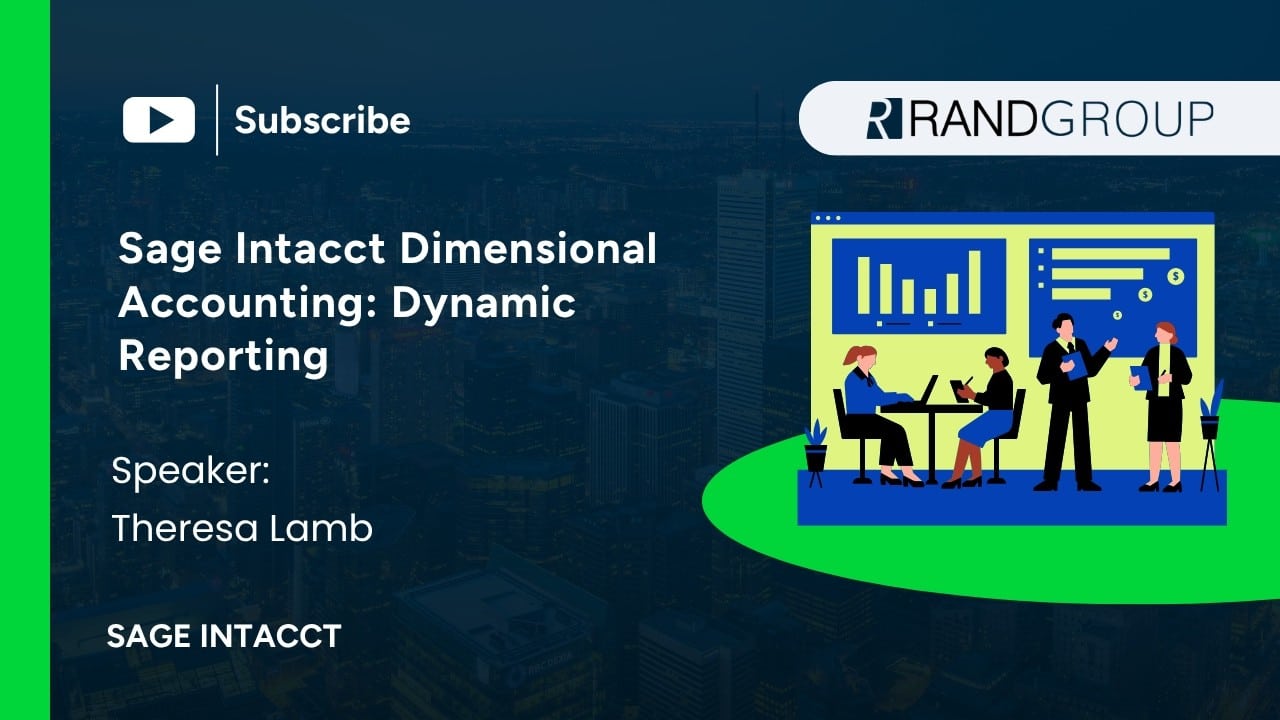 Subscribe

RANDGROUP

Sage Intacct Dimensional Accounting: Dynamic Reporting

Speaker:
Theresa Lamb

SAGE INTACCT